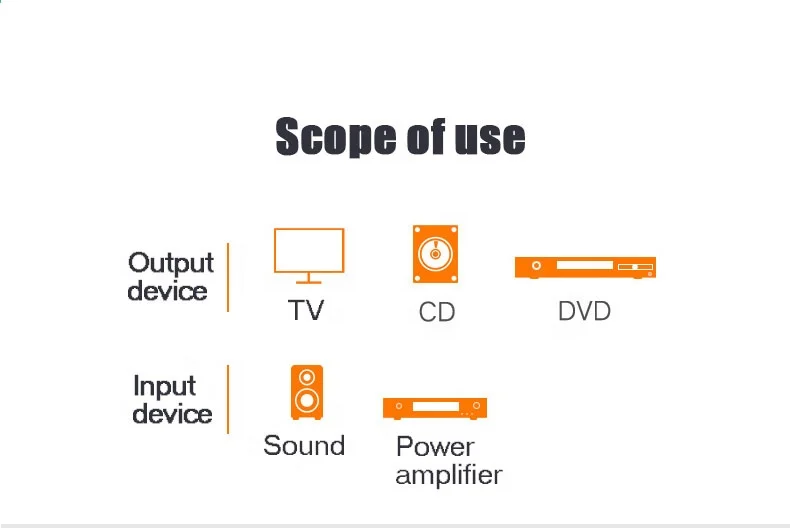 Scope of use

Output device

TV

CD

DVD

Input device

Sound

Power amplifier